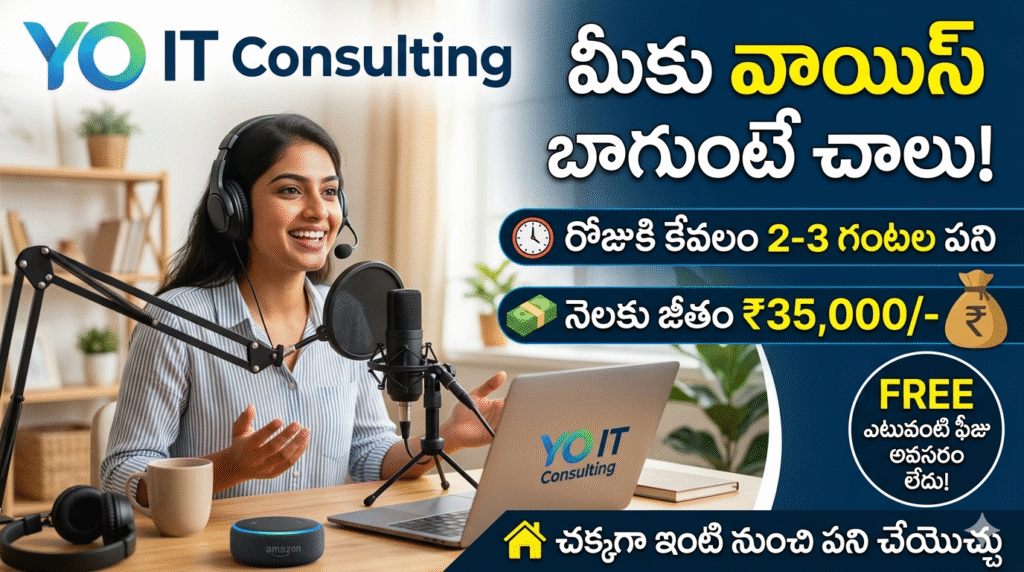 YO IT Consulting

మీకు వాయిస్ బాగుంటే చాలు!

రోజుకి కేవలం 2-3 గంటల పని

నెలకు జీతం ₹35,000/-

₹

FREE
ఎటువంటి ఫీజు అవసరం లేదు!

YO IT Consulting

amazon

చక్కగా ఇంటి నుంచి పని చేయొచ్చు